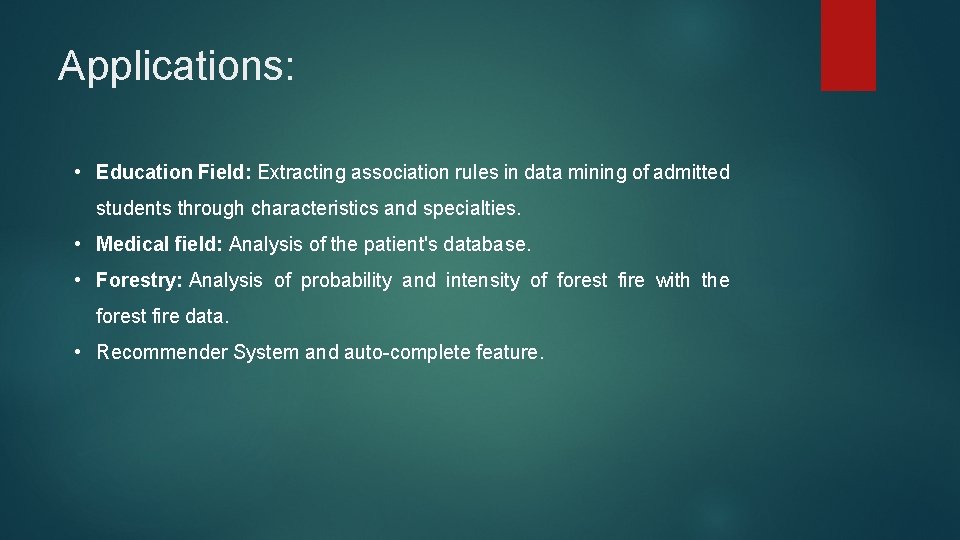 Applications:

• Education Field: Extracting association rules in data mining of admitted students through characteristics and specialties.

• Medical field: Analysis of the patient's database.

• Forestry: Analysis of probability and intensity of forest fire with the forest fire data.

• Recommender System and auto-complete feature.